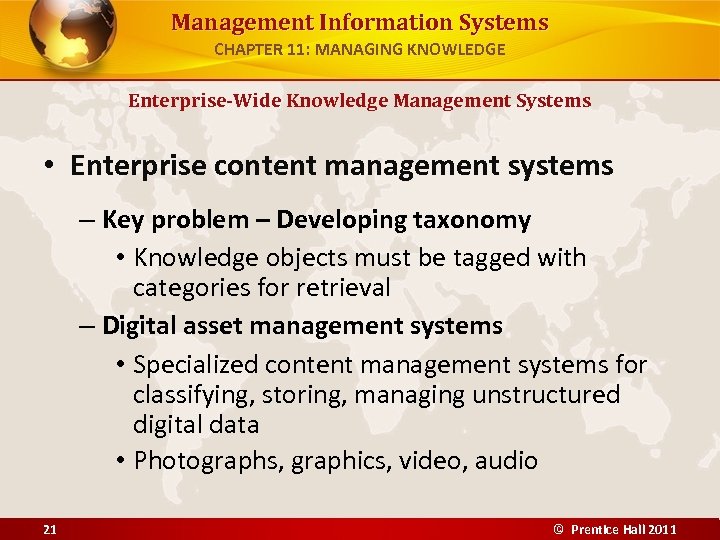 Management Information Systems
CHAPTER 11: MANAGING KNOWLEDGE

Enterprise-Wide Knowledge Management Systems

• Enterprise content management systems

– Key problem – Developing taxonomy

• Knowledge objects must be tagged with categories for retrieval

– Digital asset management systems

• Specialized content management systems for classifying, storing, managing unstructured digital data

• Photographs, graphics, video, audio

21

© Prentice Hall 2011